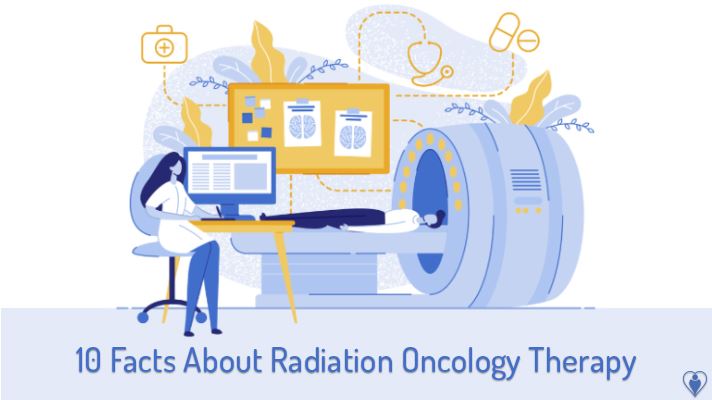 10 Facts About Radiation Oncology Therapy